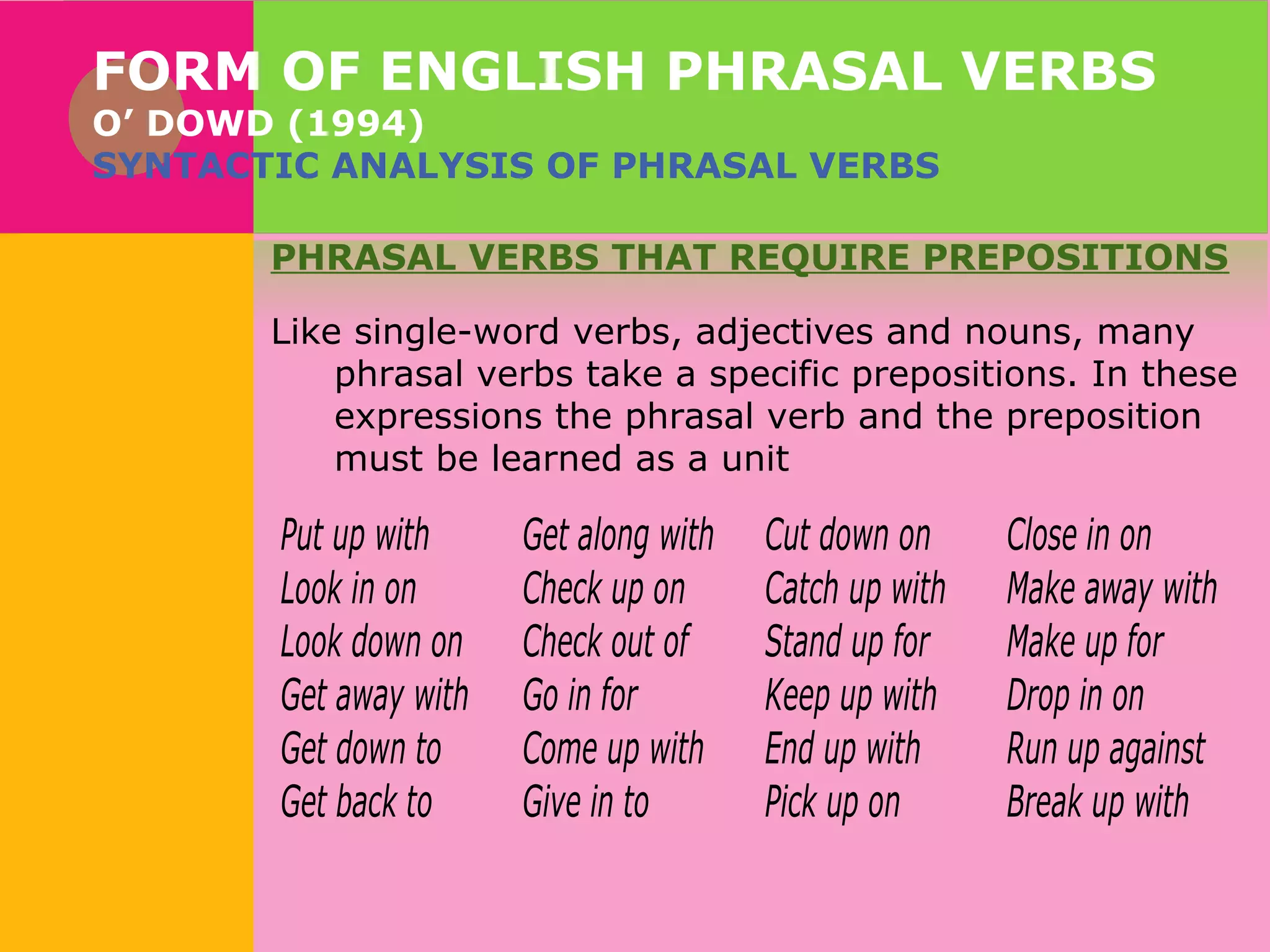 FORM OF ENGLISH PHRASAL VERBS
O' DOWD (1994)
SYNTACTIC ANALYSIS OF PHRASAL VERBS

PHRASAL VERBS THAT REQUIRE PREPOSITIONS

Like single-word verbs, adjectives and nouns, many phrasal verbs take a specific prepositions. In these expressions the phrasal verb and the preposition must be learned as a unit

Put up with
Look in on
Look down on
Get away with
Get down to
Get back to

Get along with
Check up on
Check out of
Go in for
Come up with
Give in to

Cut down on
Catch up with
Stand up for
Keep up with
End up with
Pick up on

Close in on
Make away with
Make up for
Drop in on
Run up against
Break up with